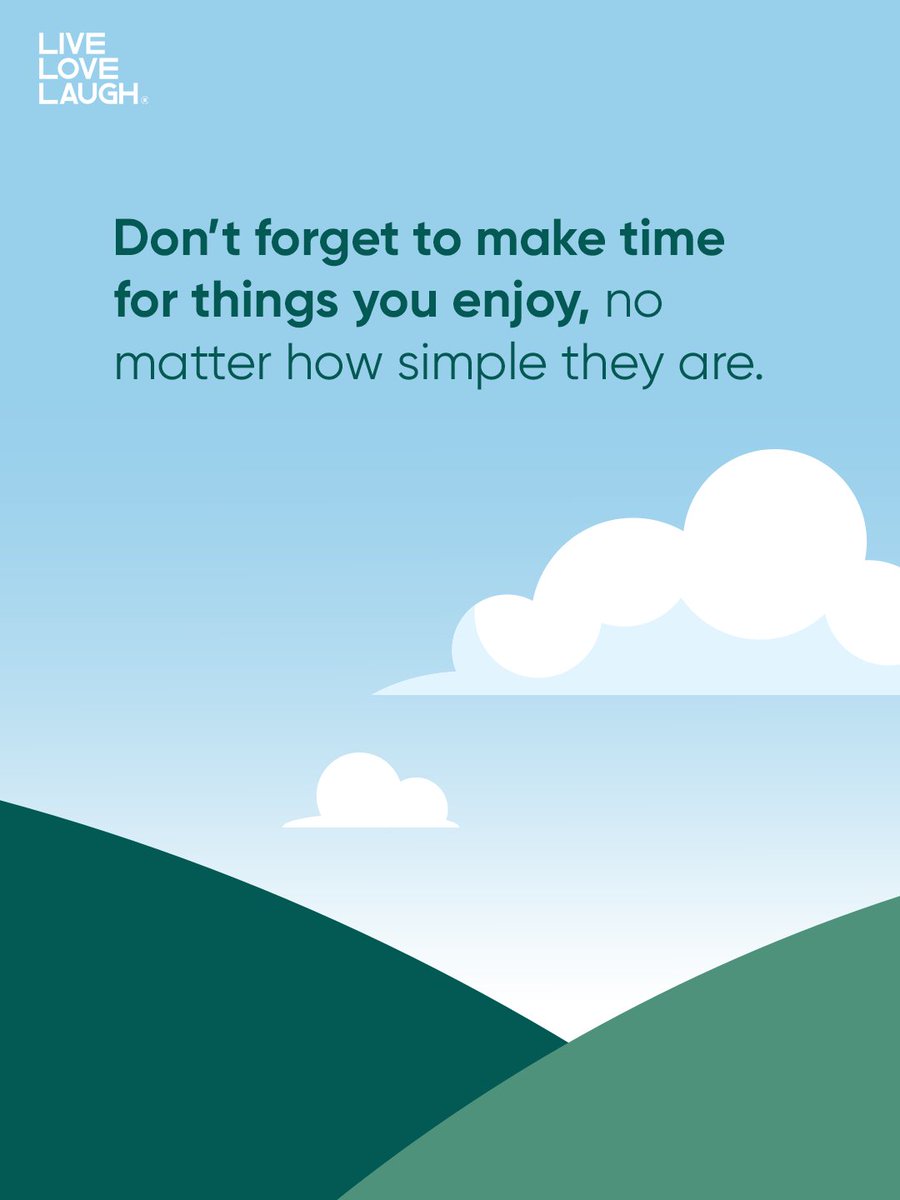 LIVE
LOVE
LAUGH®

Don't forget to make time for things you enjoy, no matter how simple they are.